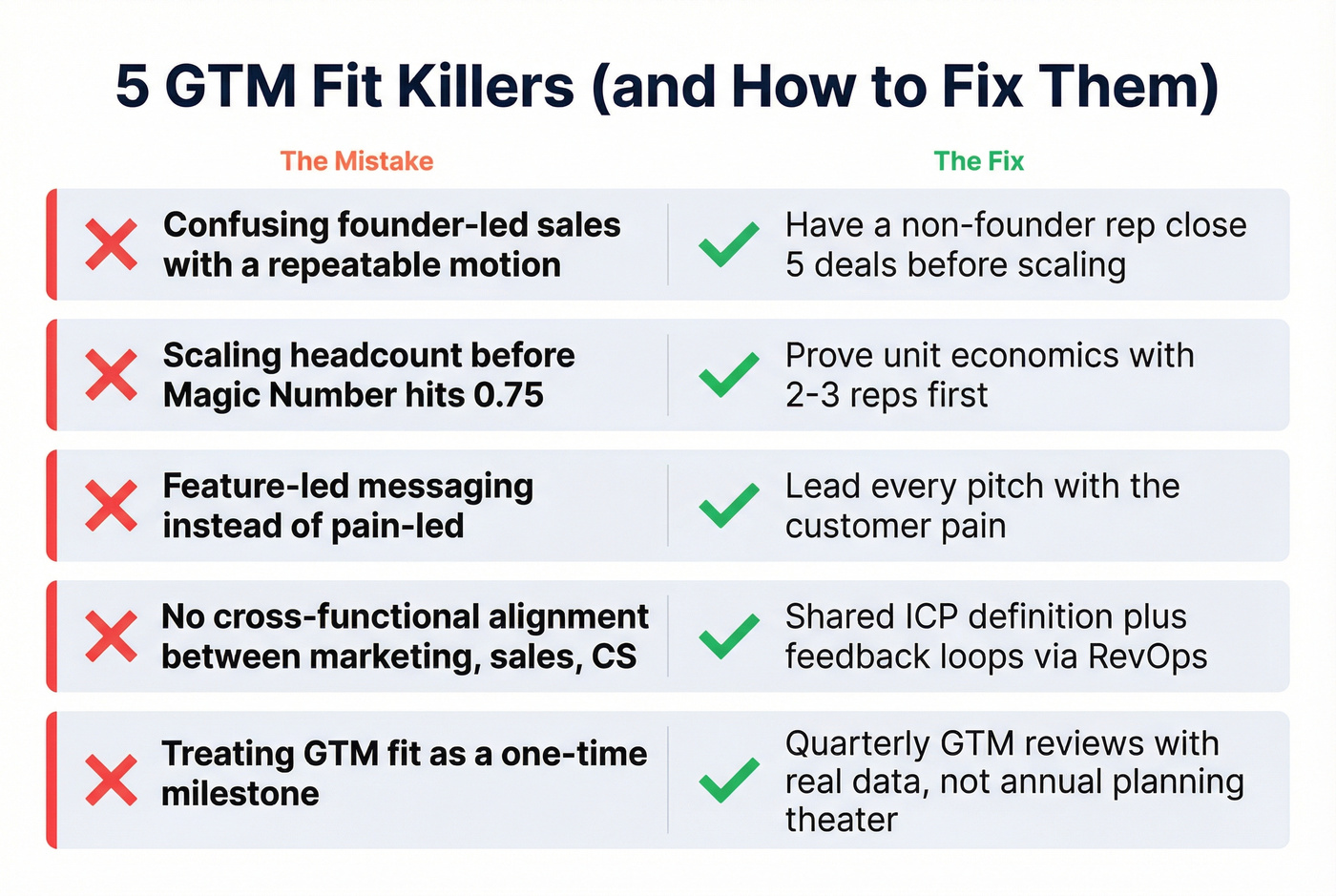 5 GTM Fit Killers (and How to Fix Them)

| The Mistake | The Fix |
|---|---|
| Confusing founder-led sales with a repeatable motion | Have a non-founder rep close 5 deals before scaling |
| Scaling headcount before Magic Number hits 0.75 | Prove unit economics with 2-3 reps first |
| Feature-led messaging instead of pain-led | Lead every pitch with the customer pain |
| No cross-functional alignment between marketing, sales, CS | Shared ICP definition plus feedback loops via RevOps |
| Treating GTM fit as a one-time milestone | Quarterly GTM reviews with real data, not annual planning theater |